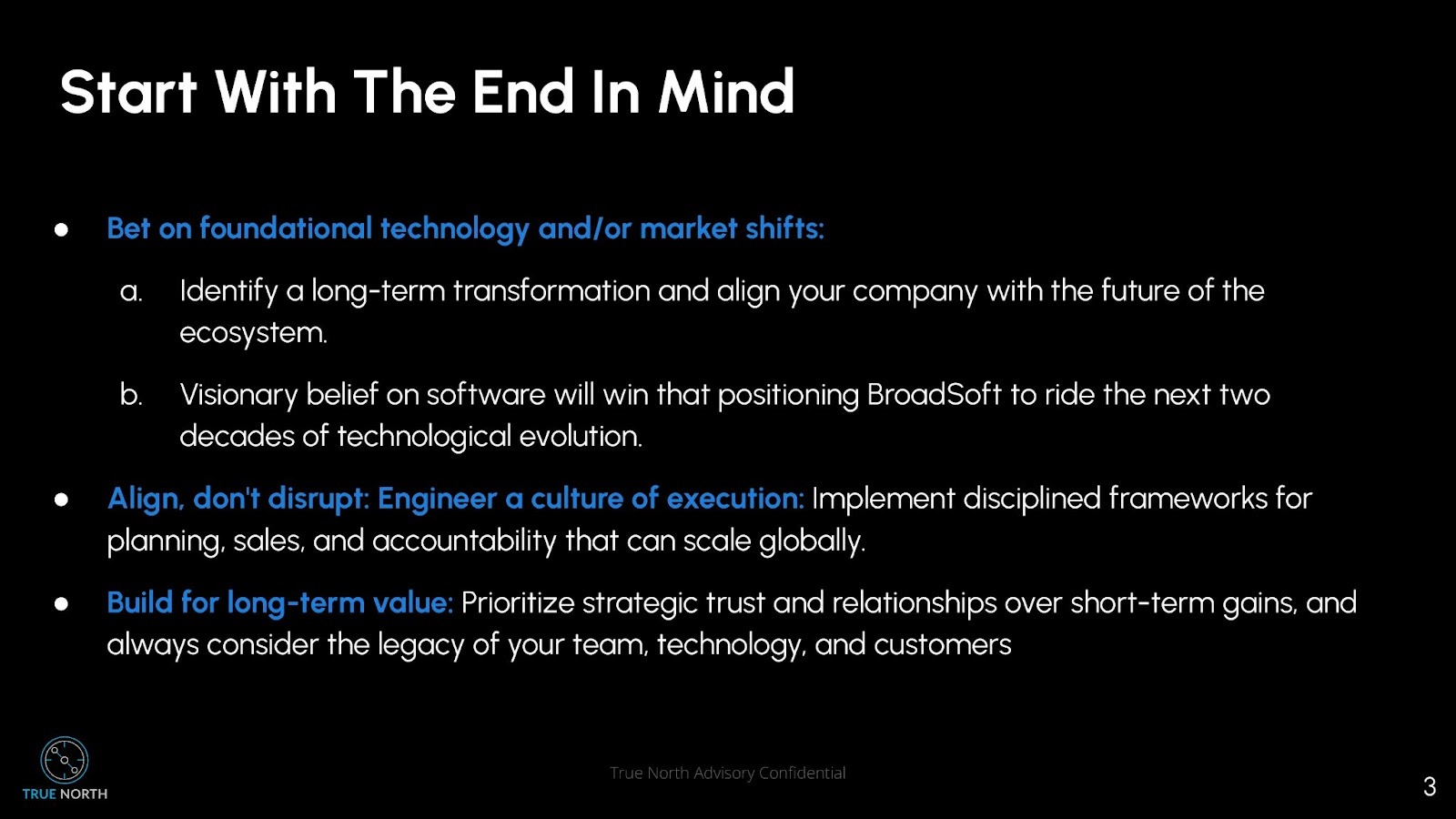 Start With The End In Mind

● Bet on foundational technology and/or market shifts:

a. Identify a long-term transformation and align your company with the future of the ecosystem.

b. Visionary belief on software will win that positioning BroadSoft to ride the next two decades of technological evolution.

● Align, don't disrupt: Engineer a culture of execution: Implement disciplined frameworks for planning, sales, and accountability that can scale globally.

● Build for long-term value: Prioritize strategic trust and relationships over short-term gains, and always consider the legacy of your team, technology, and customers

TRUE NORTH

True North Advisory Confidential

3